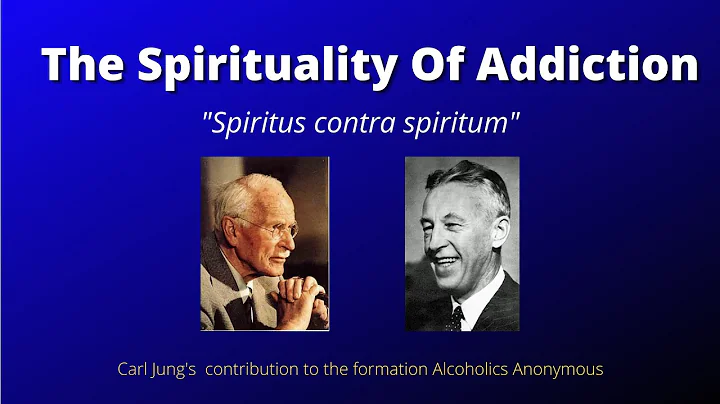 The Spirituality Of Addiction

"Spiritus contra spiritum"

Carl Jung's contribution to the formation Alcoholics Anonymous